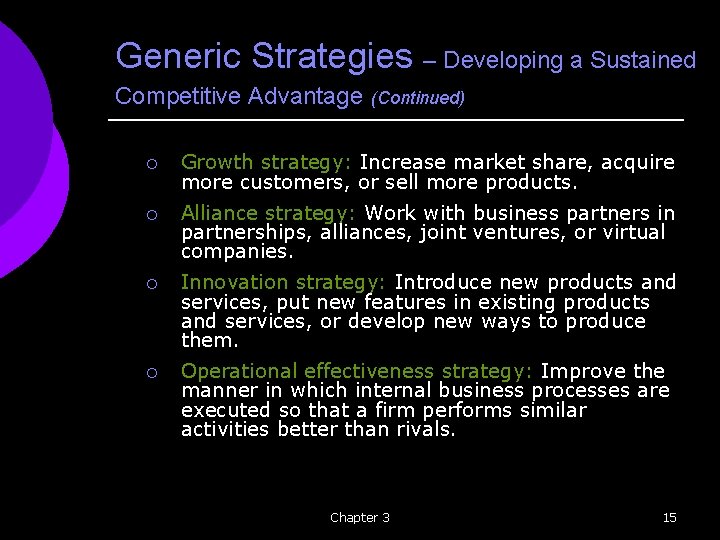 Generic Strategies – Developing a Sustained Competitive Advantage (Continued)

○ Growth strategy: Increase market share, acquire more customers, or sell more products.

○ Alliance strategy: Work with business partners in partnerships, alliances, joint ventures, or virtual companies.

○ Innovation strategy: Introduce new products and services, put new features in existing products and services, or develop new ways to produce them.

○ Operational effectiveness strategy: Improve the manner in which internal business processes are executed so that a firm performs similar activities better than rivals.

Chapter 3

15